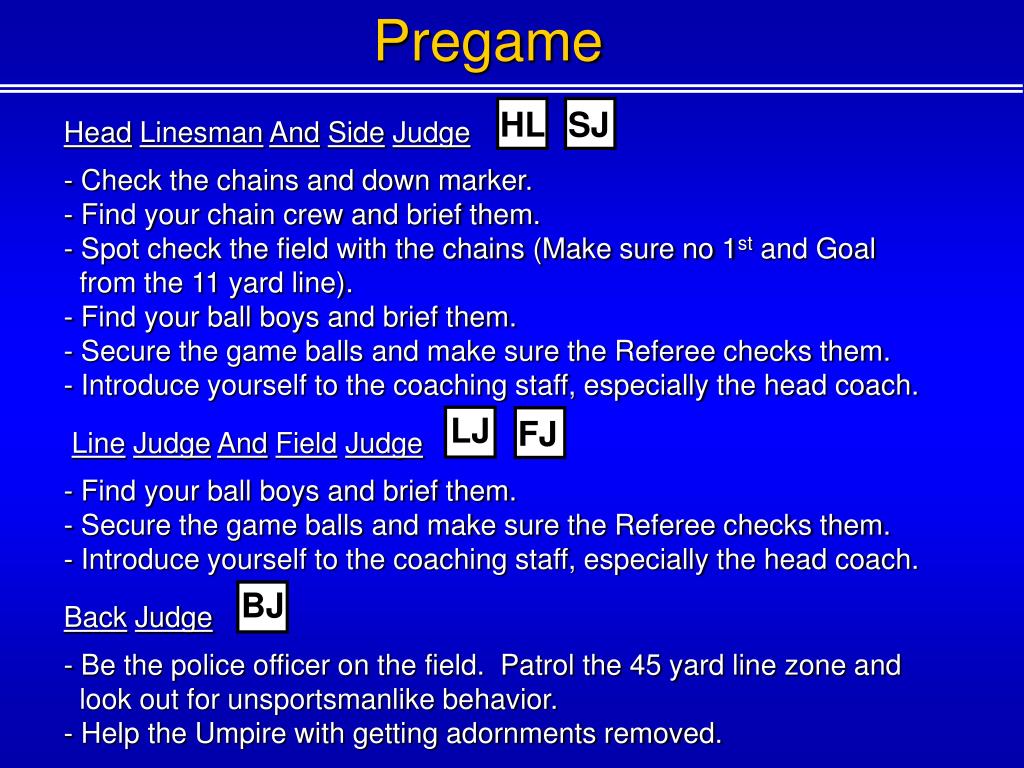 Pregame

Head Linesman And Side Judge HL SJ

- Check the chains and down marker.
- Find your chain crew and brief them.
- Spot check the field with the chains (Make sure no 1$^{st}$ and Goal from the 11 yard line).
- Find your ball boys and brief them.
- Secure the game balls and make sure the Referee checks them.
- Introduce yourself to the coaching staff, especially the head coach.

Line Judge And Field Judge LJ FJ

- Find your ball boys and brief them.
- Secure the game balls and make sure the Referee checks them.
- Introduce yourself to the coaching staff, especially the head coach.

Back Judge BJ

- Be the police officer on the field. Patrol the 45 yard line zone and look out for unsportsmanlike behavior.
- Help the Umpire with getting adornments removed.